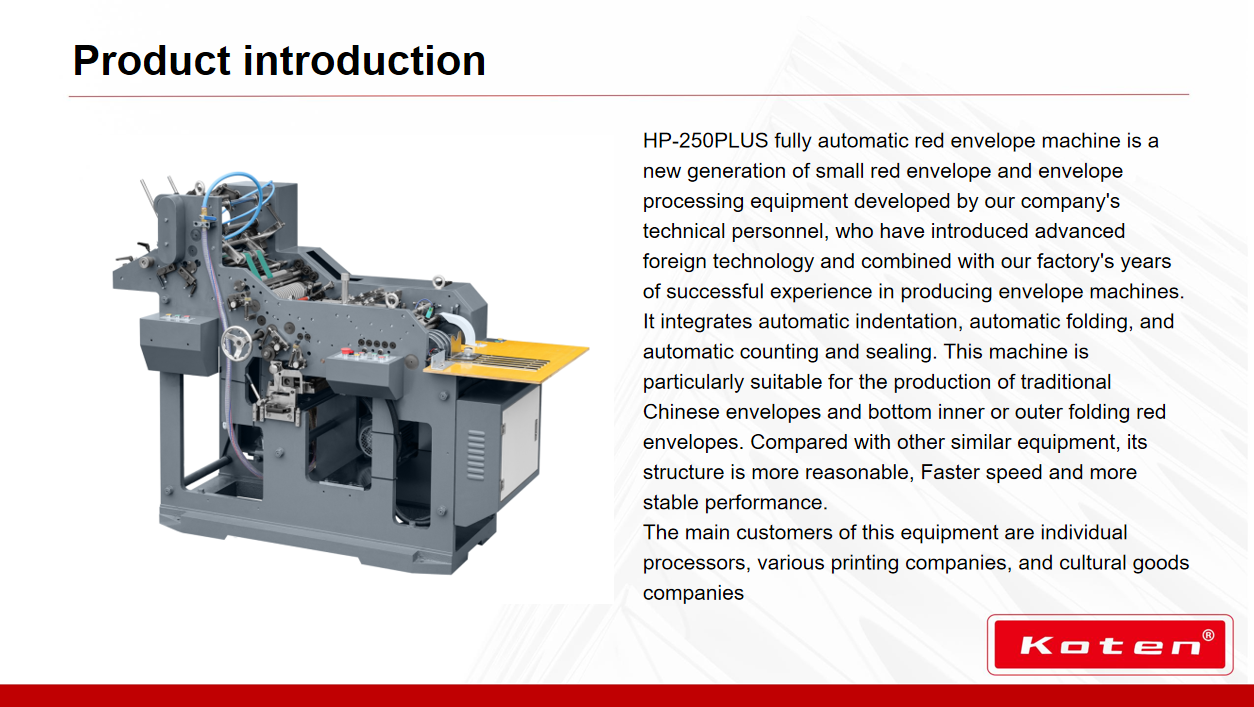 Product introduction

HP-250PLUS fully automatic red envelope machine is a new generation of small red envelope and envelope processing equipment developed by our company's technical personnel, who have introduced advanced foreign technology and combined with our factory's years of successful experience in producing envelope machines. It integrates automatic indentation, automatic folding, and automatic counting and sealing. This machine is particularly suitable for the production of traditional Chinese envelopes and bottom inner or outer folding red envelopes. Compared with other similar equipment, its structure is more reasonable, Faster speed and more stable performance.
The main customers of this equipment are individual processors, various printing companies, and cultural goods companies

Koten®